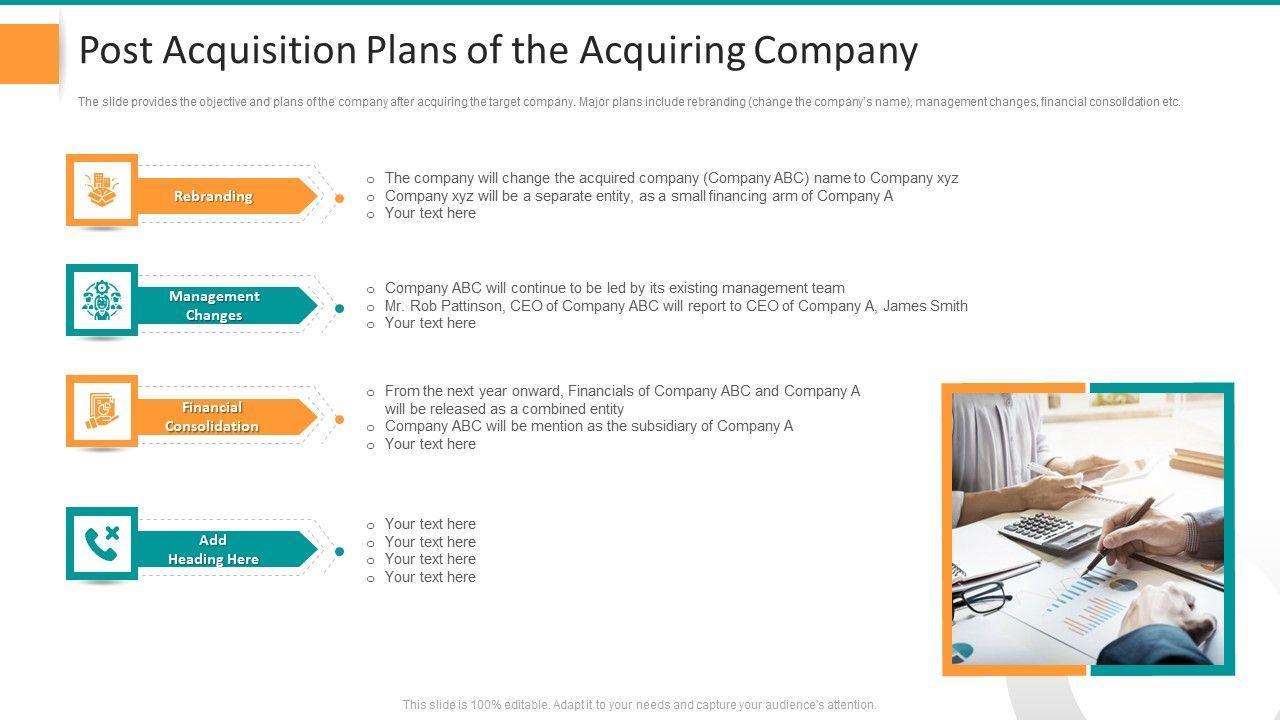 Post Acquisition Plans of the Acquiring Company

The slide provides the objective and plans of the company after acquiring the target company. Major plans include rebranding (change the company's name), management changes, financial consolidation etc.

Rebranding

o The company will change the acquired company (Company ABC) name to Company xyz
o Company xyz will be a separate entity, as a small financing arm of Company A
o Your text here

Management Changes

o Company ABC will continue to be led by its existing management team
o Mr. Rob Pattinson, CEO of Company ABC will report to CEO of Company A, James Smith
o Your text here

Financial Consolidation

o From the next year onward, Financials of Company ABC and Company A will be released as a combined entity
o Company ABC will be mention as the subsidiary of Company A
o Your text here

Add Heading Here

o Your text here
o Your text here
o Your text here
o Your text here

This slide is 100% editable. Adapt it to your needs and capture your audience's attention.